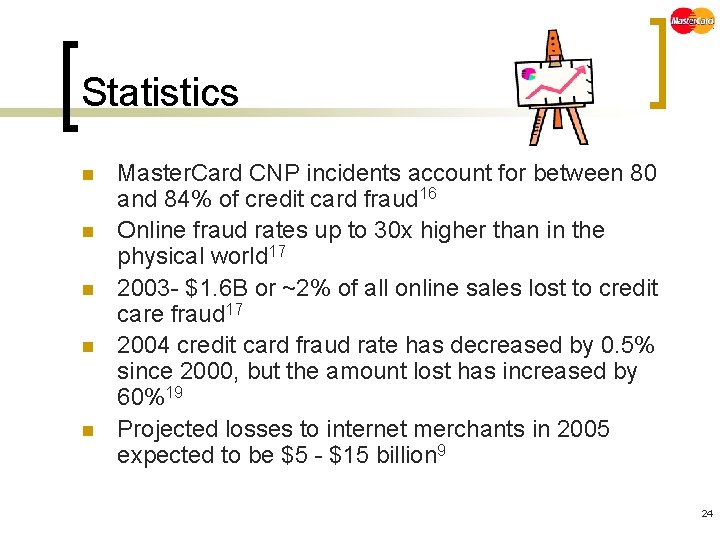 MasterCard

Statistics

- MasterCard CNP incidents account for between 80 and 84% of credit card fraud$^{16}$
- Online fraud rates up to 30x higher than in the physical world$^{17}$
- 2003- \$1.6B or ~2% of all online sales lost to credit care fraud$^{17}$
- 2004 credit card fraud rate has decreased by 0.5% since 2000, but the amount lost has increased by 60%$^{19}$
- Projected losses to internet merchants in 2005 expected to be \$5 - \$15 billion$^{9}$

24